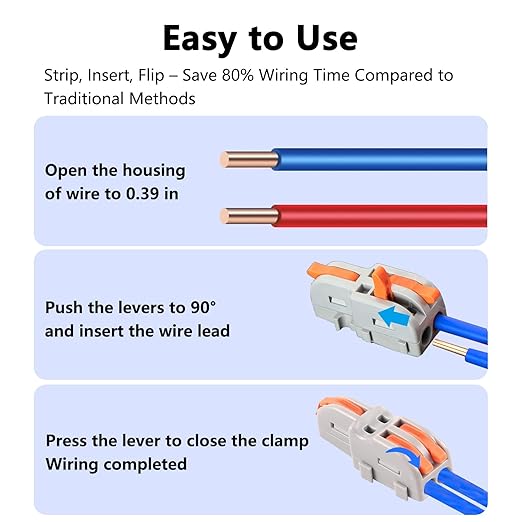 Easy to Use

Strip, Insert, Flip – Save 80% Wiring Time Compared to Traditional Methods

Open the housing of wire to 0.39 in

Push the levers to 90° and insert the wire lead

Press the lever to close the clamp
Wiring completed